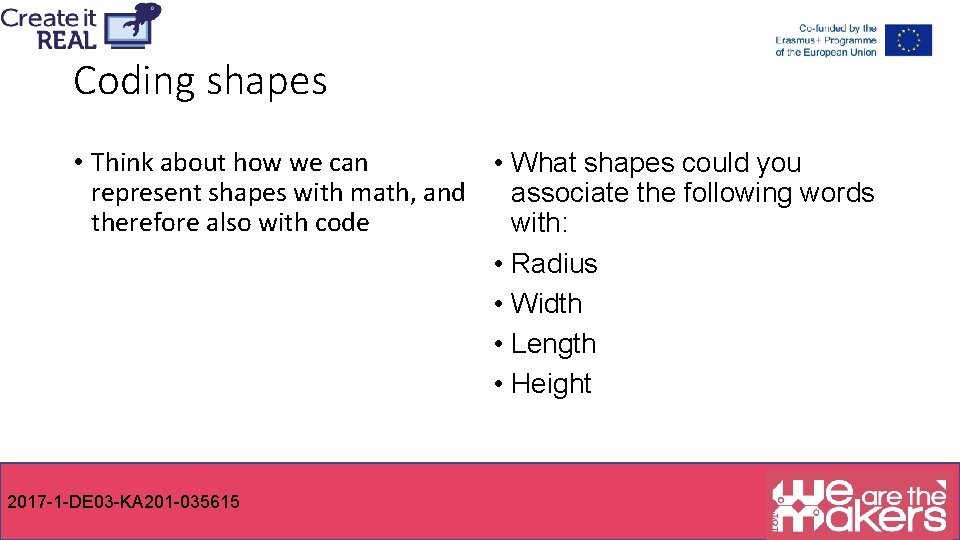 Create it REAL

Co-funded by the Erasmus+ Programme of the European Union

Coding shapes

• Think about how we can represent shapes with math, and therefore also with code

• What shapes could you associate the following words with:
• Radius
• Width
• Length
• Height

2017-1-DE03-KA201-035615

We are the makers